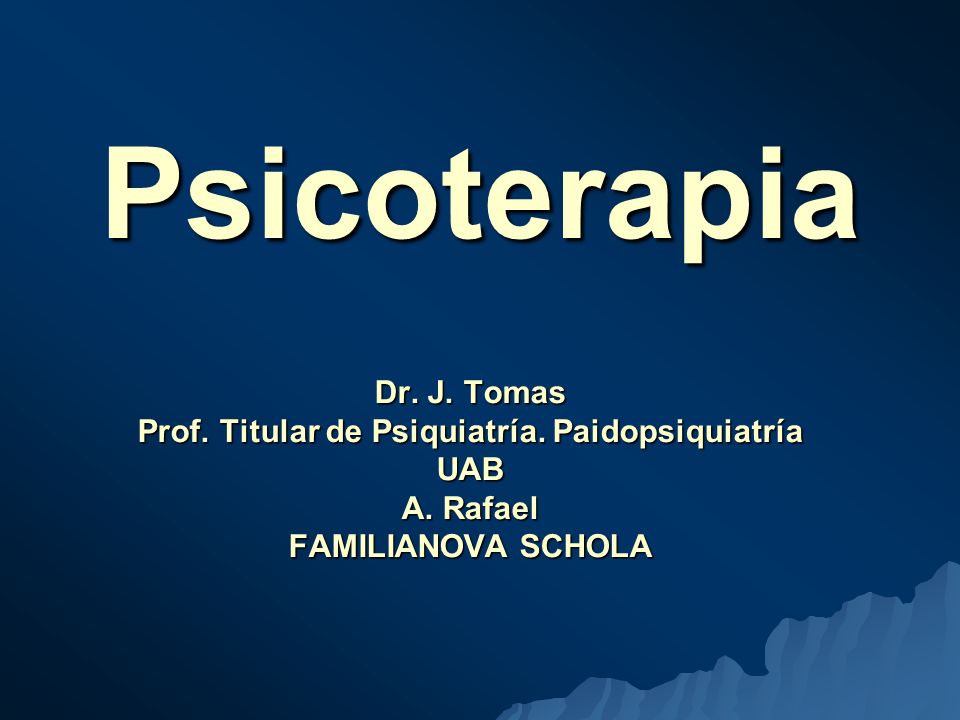 Psicoterapia

Dr. J. Tomas
Prof. Titular de Psiquiatría. Paidopsiquiatría
UAB
A. Rafael
FAMILIANOVA SCHOLA